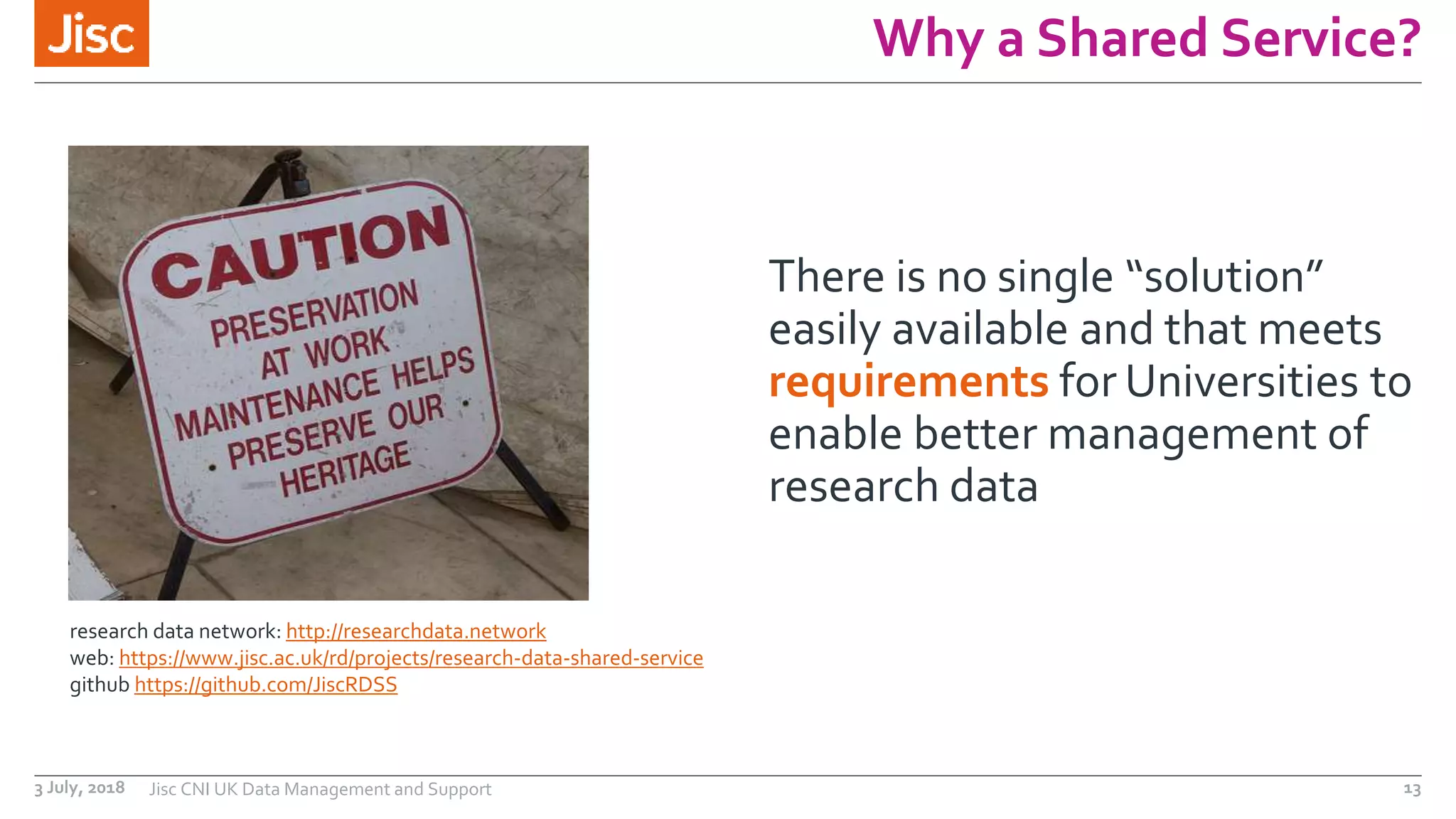 Jisc

Why a Shared Service?

CAUTION
PRESERVATION AT WORK
MAINTENANCE HELPS PRESERVE OUR HERITAGE

There is no single “solution” easily available and that meets requirements for Universities to enable better management of research data

research data network: http://researchdata.network
web: https://www.jisc.ac.uk/rd/projects/research-data-shared-service
github https://github.com/JiscRDSS

3 July, 2018 Jisc CNI UK Data Management and Support 13